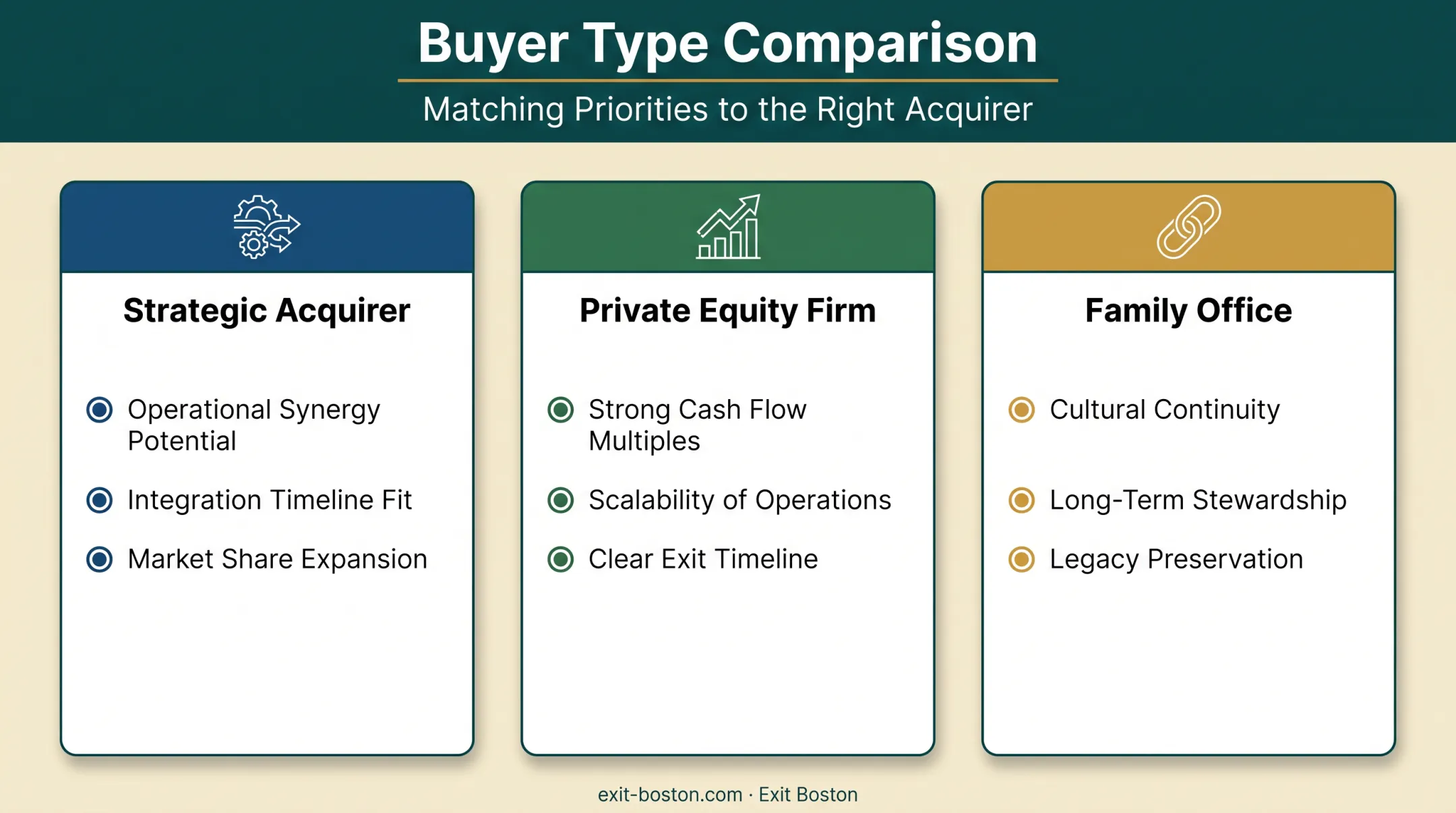 Buyer Type Comparison

Matching Priorities to the Right Acquirer

Strategic Acquirer

Operational Synergy Potential

Integration Timeline Fit

Market Share Expansion

Private Equity Firm

Strong Cash Flow Multiples

Scalability of Operations

Clear Exit Timeline

Family Office

Cultural Continuity

Long-Term Stewardship

Legacy Preservation

exit-boston.com · Exit Boston